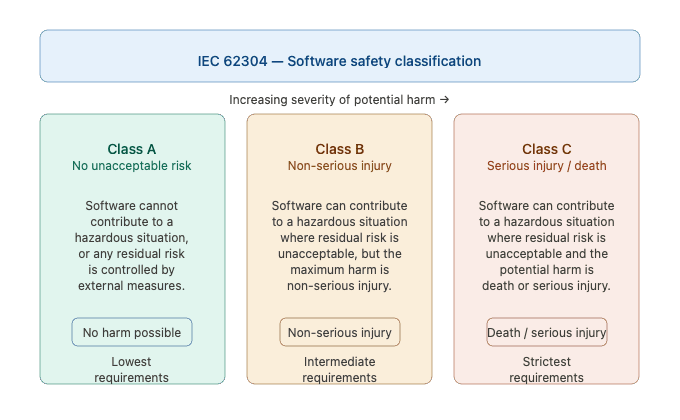 IEC 62304 — Software safety classification

Increasing severity of potential harm →

Class A
No unacceptable risk

Software cannot contribute to a hazardous situation, or any residual risk is controlled by external measures.

No harm possible

Lowest requirements

Class B
Non-serious injury

Software can contribute to a hazardous situation where residual risk is unacceptable, but the maximum harm is non-serious injury.

Non-serious injury

Intermediate requirements

Class C
Serious injury / death

Software can contribute to a hazardous situation where residual risk is unacceptable and the potential harm is death or serious injury.

Death / serious injury

Strictest requirements